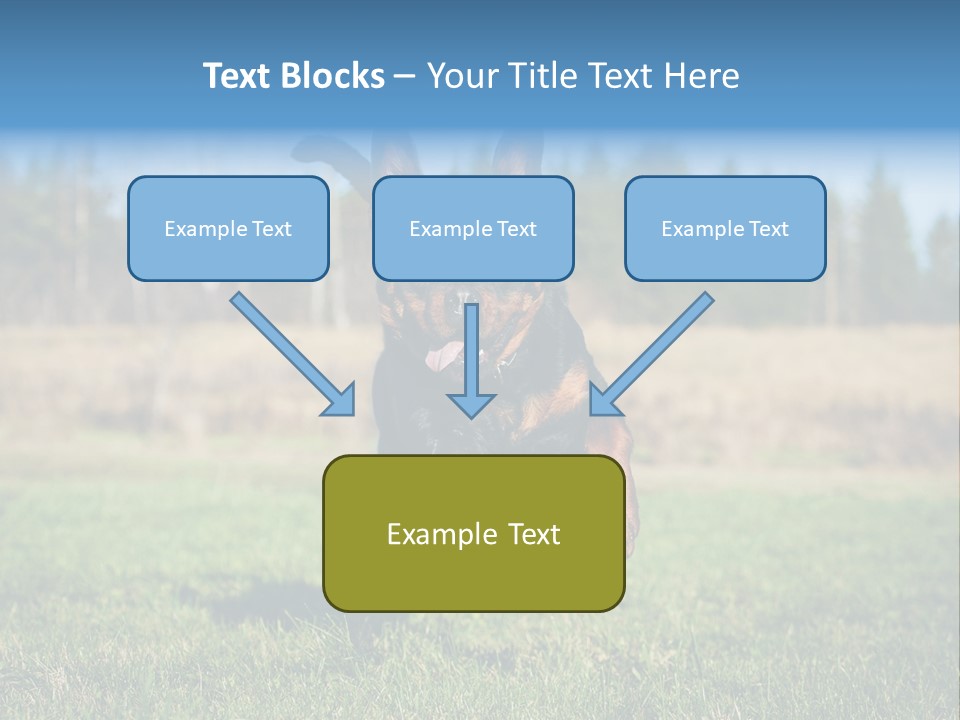 Text Blocks – Your Title Text Here

Example Text

Example Text

Example Text

Example Text